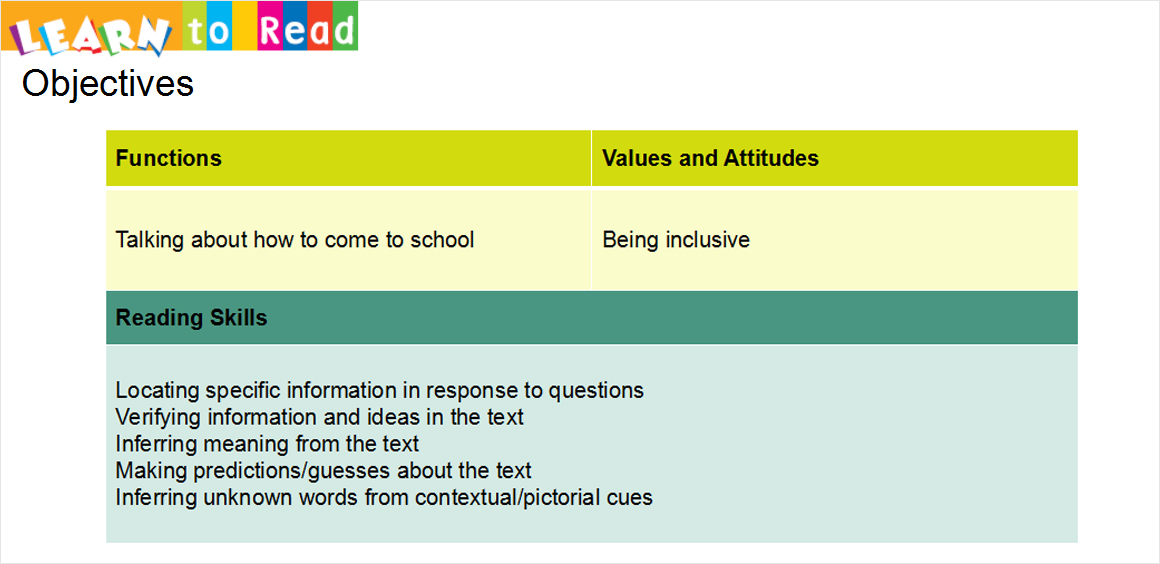 LEARN to Read

Objectives

| Functions | Values and Attitudes |
|---|---|
| Talking about how to come to school | Being inclusive |

Reading Skills

Locating specific information in response to questions
Verifying information and ideas in the text
Inferring meaning from the text
Making predictions/guesses about the text
Inferring unknown words from contextual/pictorial cues